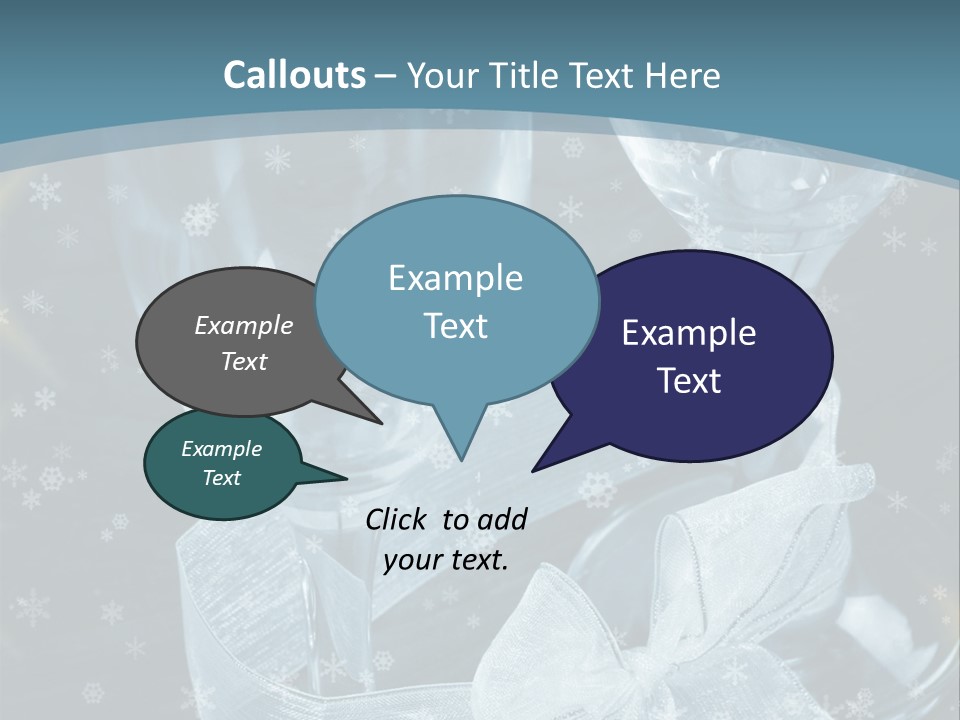 Callouts – Your Title Text Here

Example Text

Example Text

Example Text

Example Text

Click to add your text.